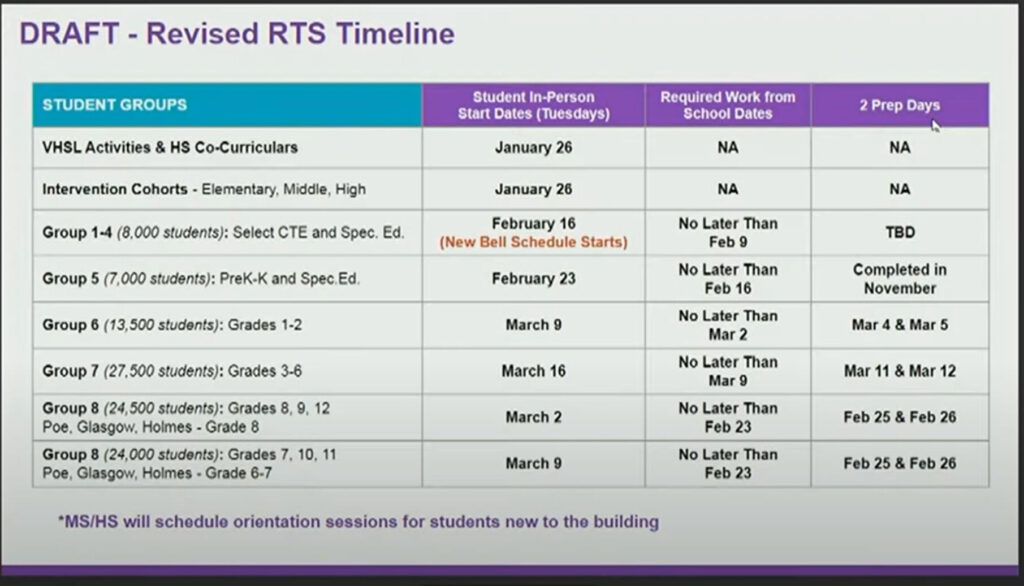 DRAFT - Revised RTS Timeline

| STUDENT GROUPS | Student In-Person Start Dates (Tuesdays) | Required Work from School Dates | 2 Prep Days |
|---|---|---|---|
| VHSL Activities & HS Co-Curriculars | January 26 | NA | NA |
| Intervention Cohorts - Elementary, Middle, High | January 26 | NA | NA |
| Group 1-4 (8,000 students): Select CTE and Spec. Ed. | February 16 (New Bell Schedule Starts) | No Later Than Feb 9 | TBD |
| Group 5 (7,000 students): PreK-K and Spec.Ed. | February 23 | No Later Than Feb 16 | Completed in November |
| Group 6 (13,500 students): Grades 1-2 | March 9 | No Later Than Mar 2 | Mar 4 & Mar 5 |
| Group 7 (27,500 students): Grades 3-6 | March 16 | No Later Than Mar 9 | Mar 11 & Mar 12 |
| Group 8 (24,500 students): Grades 8, 9, 12 Poe, Glasgow, Holmes - Grade 8 | March 2 | No Later Than Feb 23 | Feb 25 & Feb 26 |
| Group 8 (24,000 students): Grades 7, 10, 11 Poe, Glasgow, Holmes - Grade 6-7 | March 9 | No Later Than Feb 23 | Feb 25 & Feb 26 |

*MS/HS will schedule orientation sessions for students new to the building